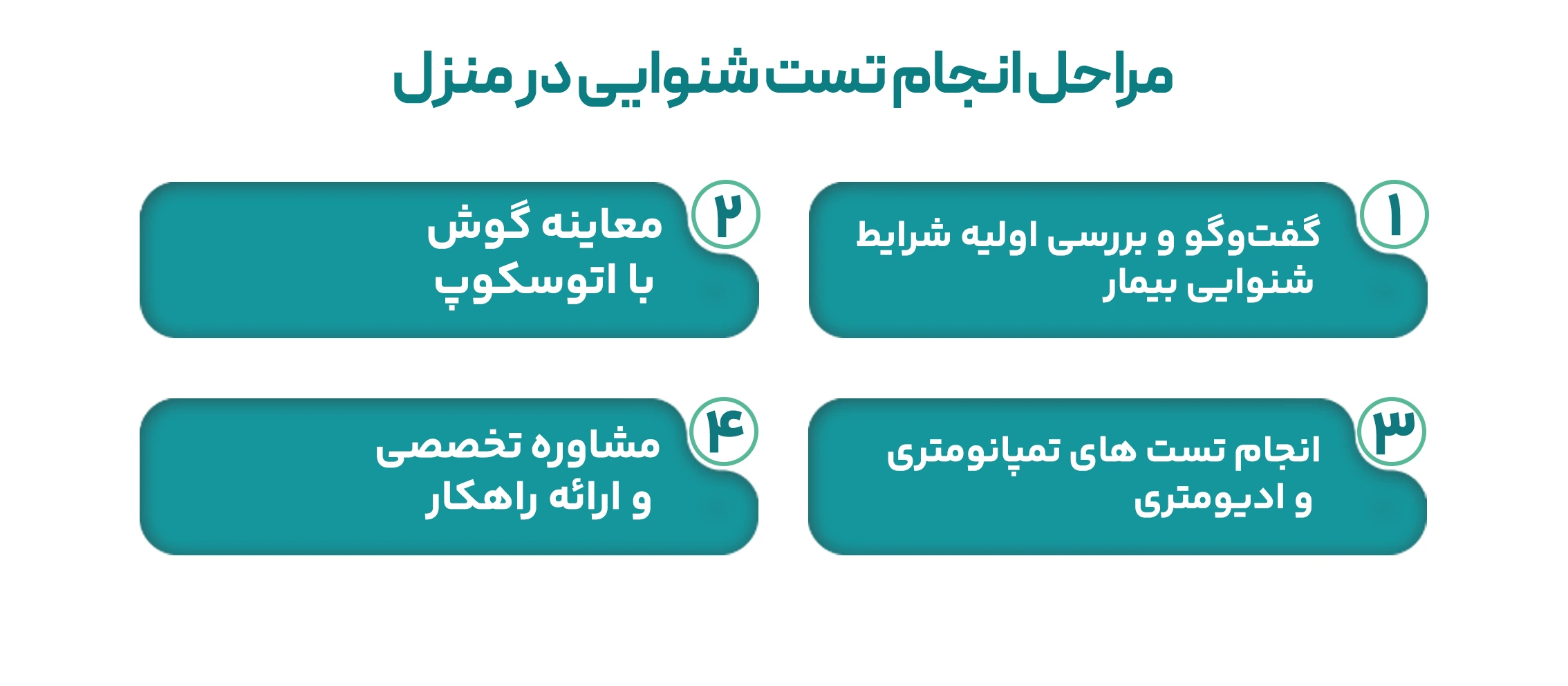 مراحل انجام تست شنوایی در منزل

۱
گفت‌وگو و بررسی اولیه شرایط شنوایی بیمار

۲
معاینه گوش با اتوسکوپ

۳
انجام تست های تمپانومتری و ادیومتری

۴
مشاوره تخصصی و ارائه راهکار